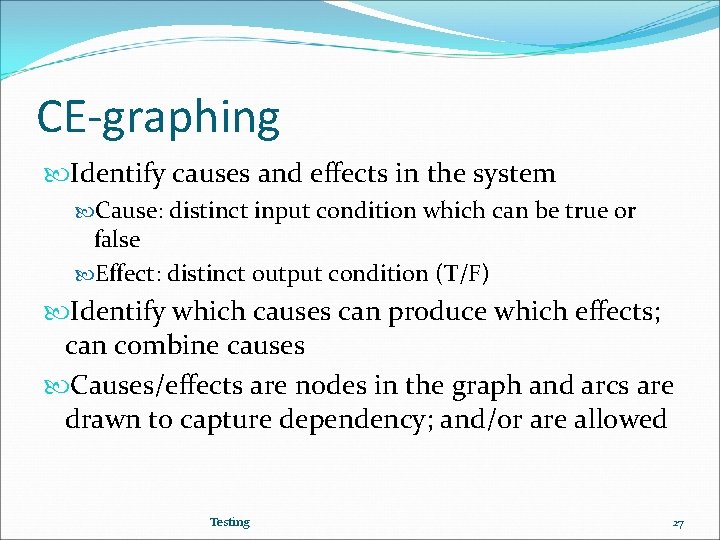 CE-graphing

Identify causes and effects in the system

Cause: distinct input condition which can be true or false

Effect: distinct output condition (T/F)

Identify which causes can produce which effects; can combine causes

Causes/effects are nodes in the graph and arcs are drawn to capture dependency; and/or are allowed

Testing

27